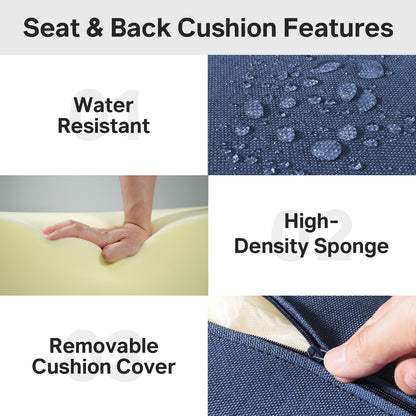 Seat & Back Cushion Features

01
Water Resistant

02
High-Density Sponge

03
Removable Cushion Cover